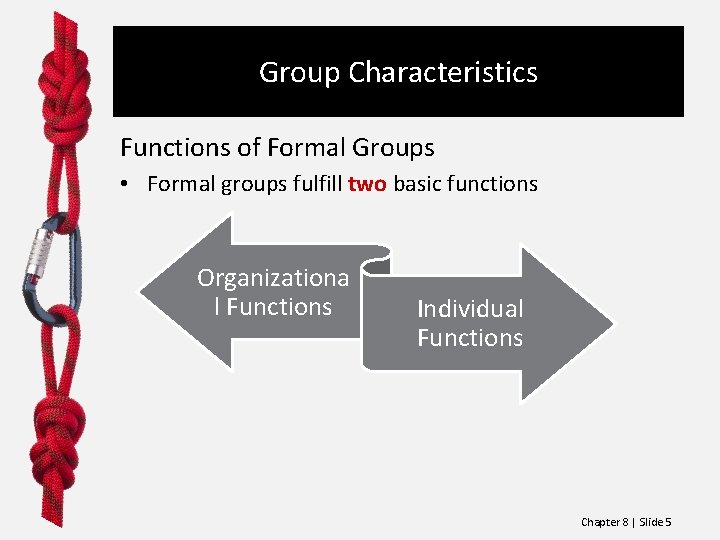 Group Characteristics

Functions of Formal Groups

• Formal groups fulfill two basic functions

Organizationa l Functions

Individual Functions

Chapter 8 | Slide 5